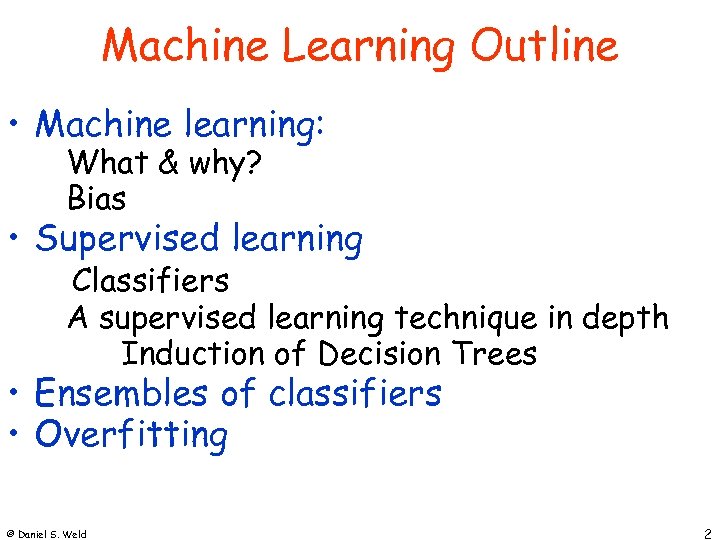 Machine Learning Outline

• Machine learning:
What & why?
Bias
• Supervised learning
Classifiers
A supervised learning technique in depth
Induction of Decision Trees
• Ensembles of classifiers
• Overfitting

© Daniel S. Weld

2